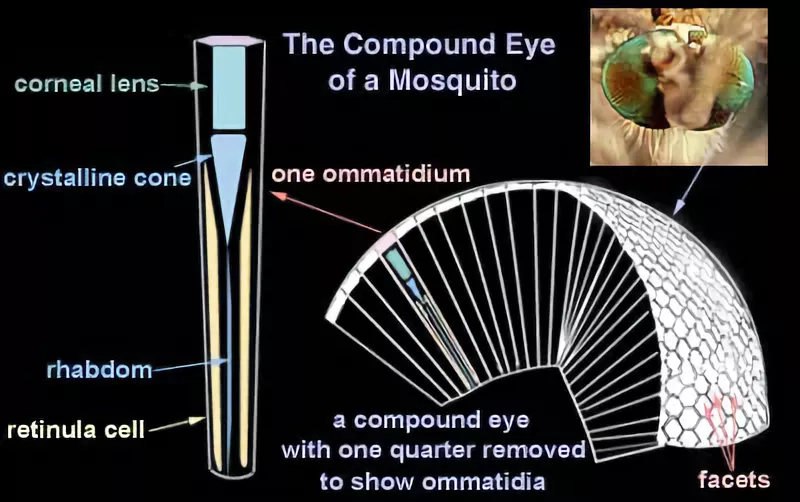 The Compound Eye of a Mosquito

corneal lens

crystalline cone

one ommatidium

rhabdom

retinula cell

a compound eye with one quarter removed to show ommatidia

facets